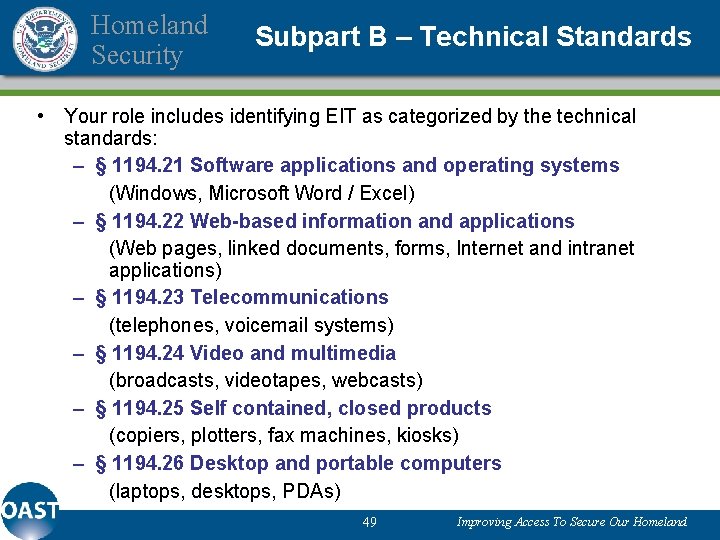 U.S. DEPARTMENT OF HOMELAND SECURITY

Homeland Security

Subpart B – Technical Standards

• Your role includes identifying EIT as categorized by the technical standards:
– § 1194.21 Software applications and operating systems
(Windows, Microsoft Word / Excel)
– § 1194.22 Web-based information and applications
(Web pages, linked documents, forms, Internet and intranet applications)
– § 1194.23 Telecommunications
(telephones, voicemail systems)
– § 1194.24 Video and multimedia
(broadcasts, videotapes, webcasts)
– § 1194.25 Self contained, closed products
(copiers, plotters, fax machines, kiosks)
– § 1194.26 Desktop and portable computers
(laptops, desktops, PDAs)

OAST

49

Improving Access To Secure Our Homeland